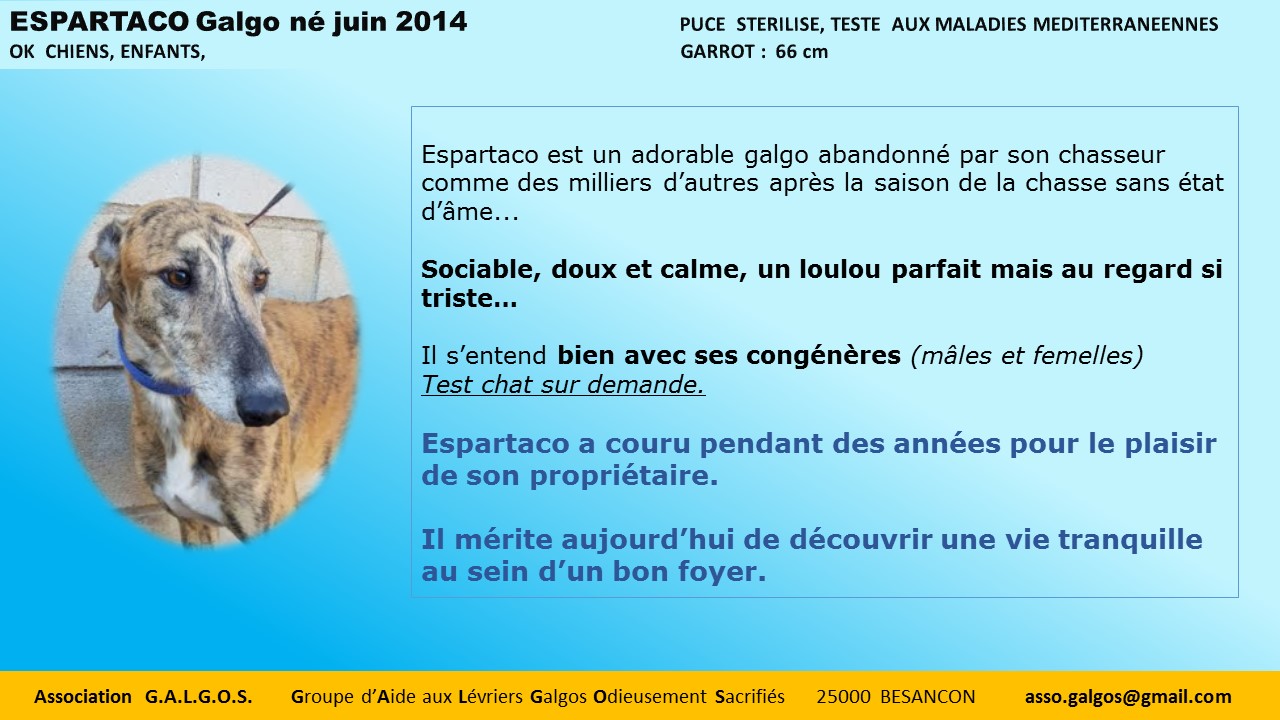 ESPARTACO Galgo né juin 2014
OK CHIENS, ENFANTS,

PUCE STERILISE, TESTE AUX MALADIES MEDITERRANEENNES
GARROT : 66 cm

Espartaco est un adorable galgo abandonné par son chasseur comme des milliers d'autres après la saison de la chasse sans état d'âme...

Sociable, doux et calme, un loulou parfait mais au regard si triste…

Il s'entend bien avec ses congénères (mâles et femelles)
Test chat sur demande.

Espartaco a couru pendant des années pour le plaisir de son propriétaire.

Il mérite aujourd'hui de découvrir une vie tranquille au sein d'un bon foyer.

Association G.A.L.G.O.S. Groupe d'Aide aux Lévriers Galgos Odieusement Sacrifiés 25000 BESANCON asso.galgos@gmail.com